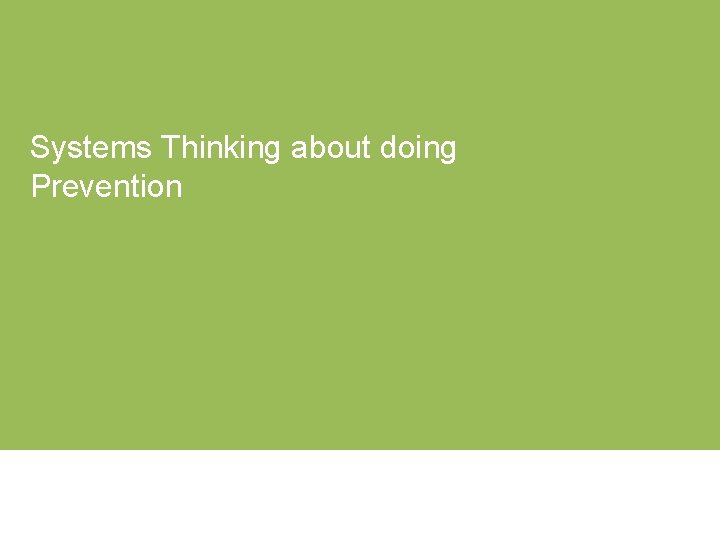 Systems Thinking about doing Prevention